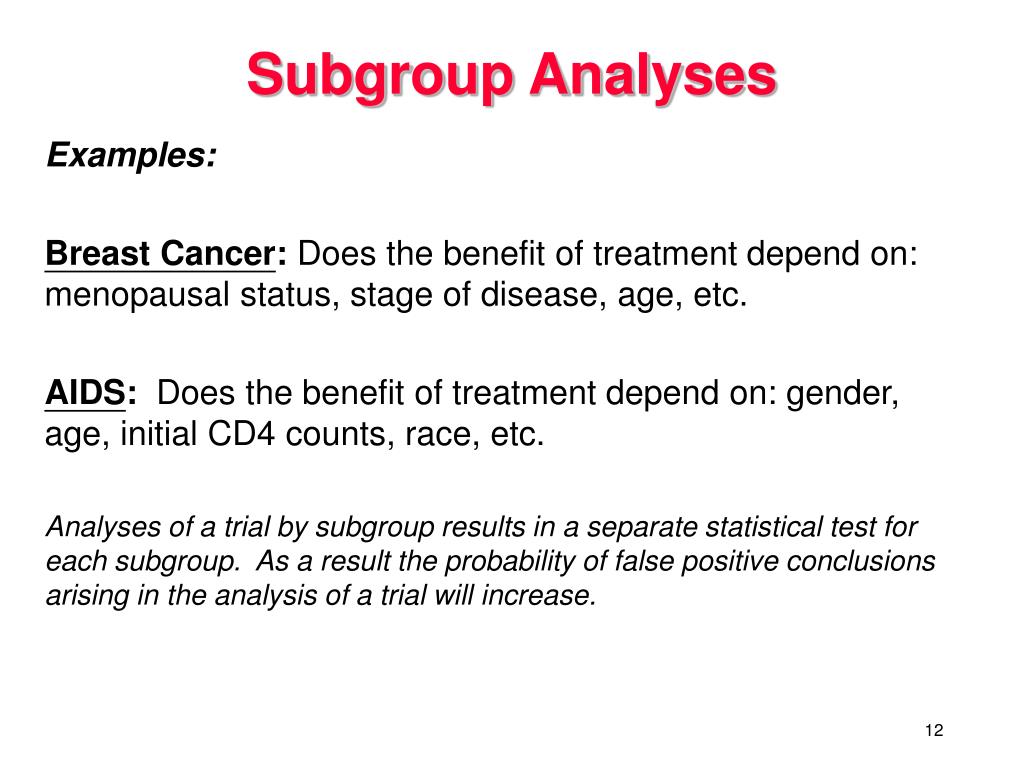 Subgroup Analyses

Examples:

Breast Cancer: Does the benefit of treatment depend on: menopausal status, stage of disease, age, etc.

AIDS: Does the benefit of treatment depend on: gender, age, initial CD4 counts, race, etc.

Analyses of a trial by subgroup results in a separate statistical test for each subgroup. As a result the probability of false positive conclusions arising in the analysis of a trial will increase.

12